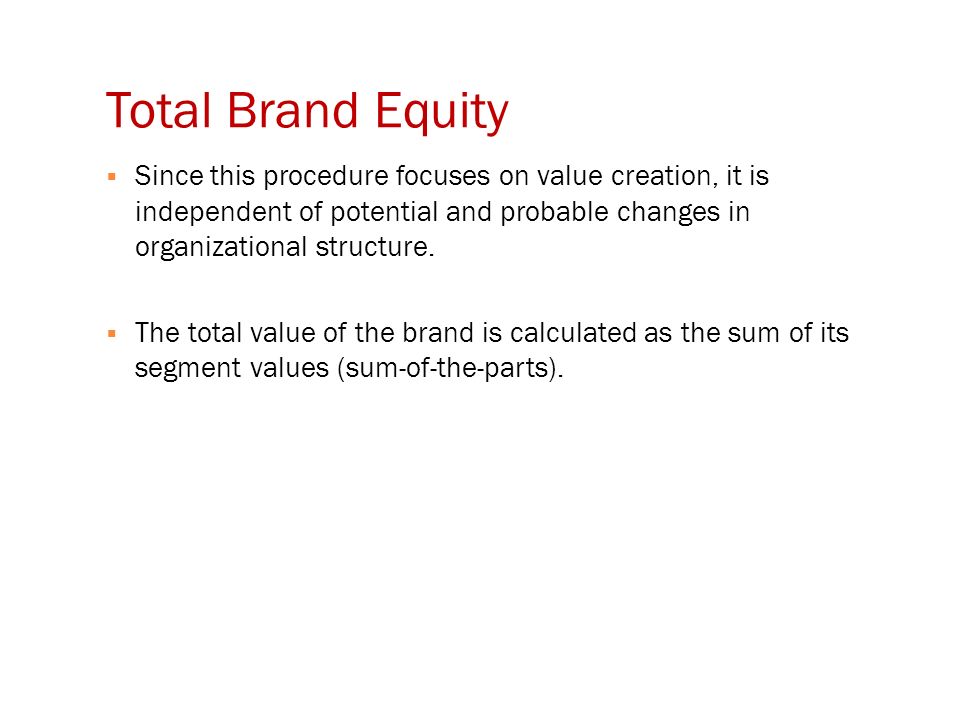 Total Brand Equity

▪ Since this procedure focuses on value creation, it is independent of potential and probable changes in organizational structure.

▪ The total value of the brand is calculated as the sum of its segment values (sum-of-the-parts).